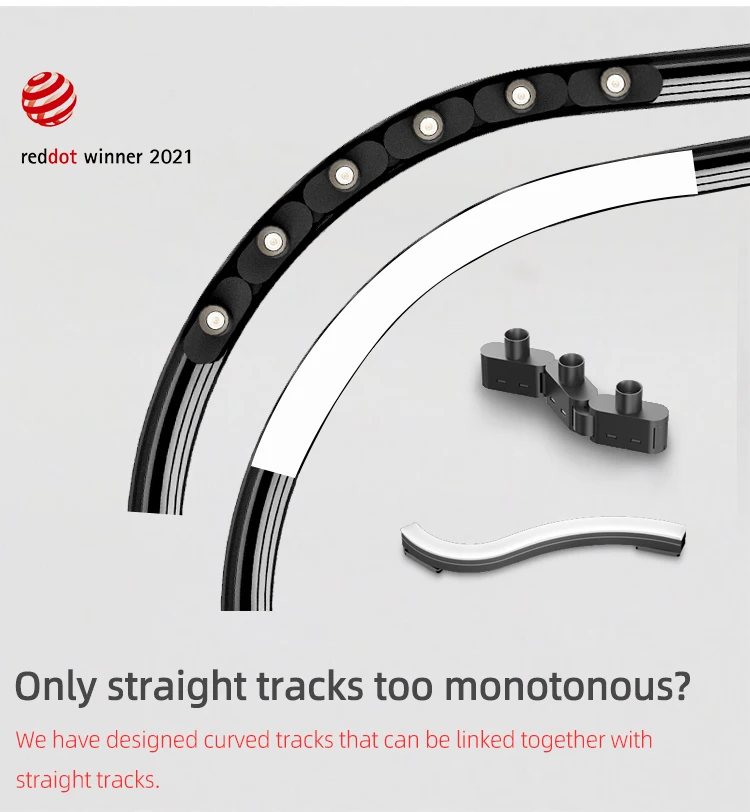 reddot winner 2021

Only straight tracks too monotonous?

We have designed curved tracks that can be linked together with straight tracks.